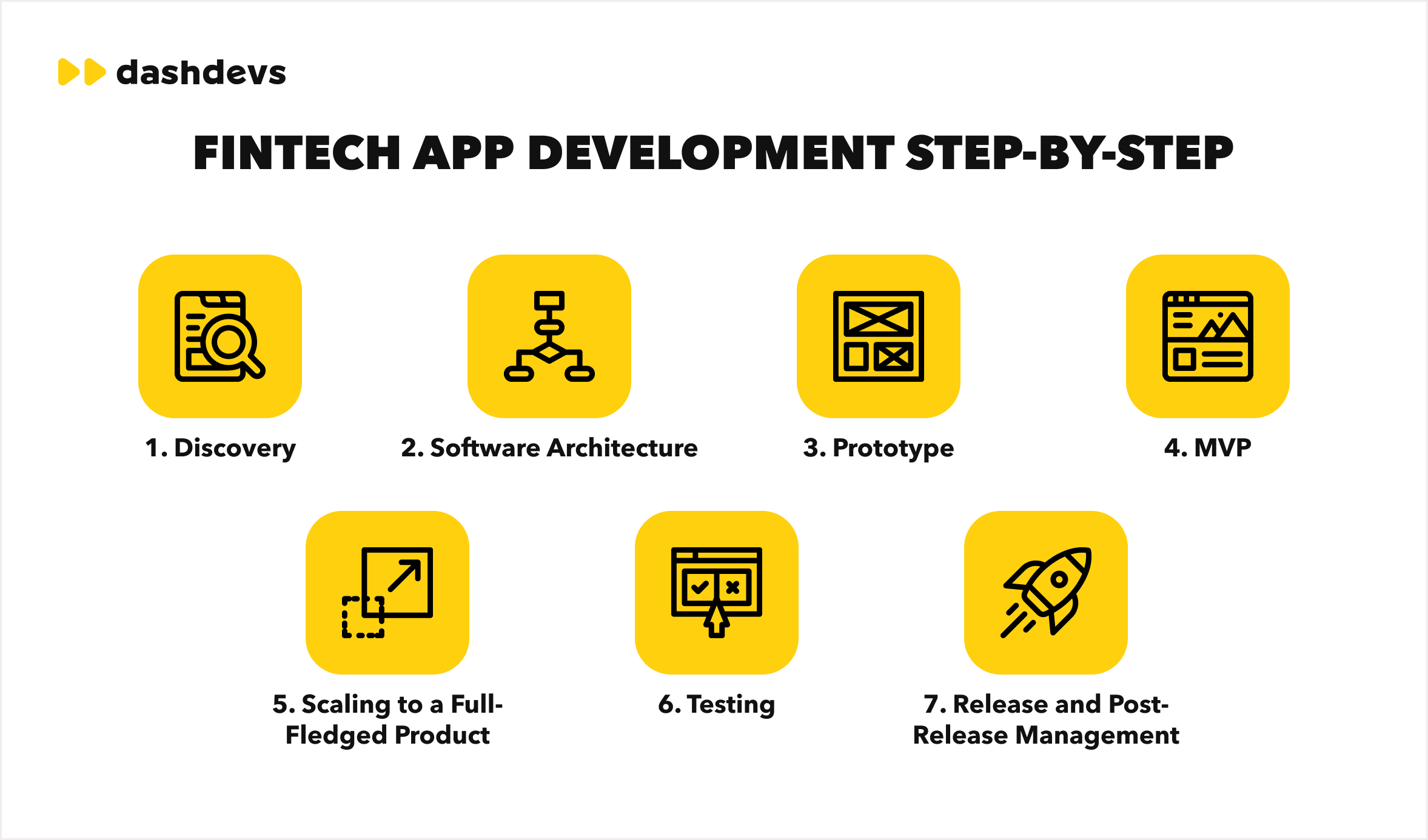 dashdevs

FINTECH APP DEVELOPMENT STEP-BY-STEP

1. Discovery

2. Software Architecture

3. Prototype

4. MVP

5. Scaling to a Full-Fledged Product

6. Testing

7. Release and Post-Release Management